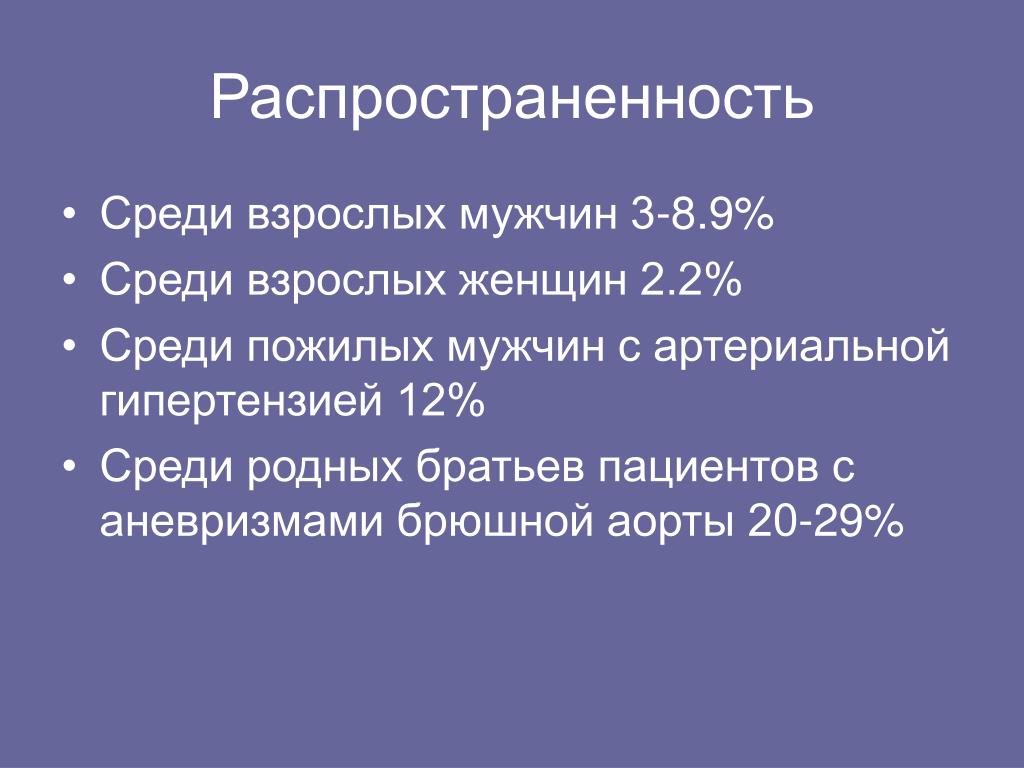 Распространенность

• Среди взрослых мужчин 3-8.9%
• Среди взрослых женщин 2.2%
• Среди пожилых мужчин с артериальной гипертензией 12%
• Среди родных братьев пациентов с аневризмами брюшной аорты 20-29%